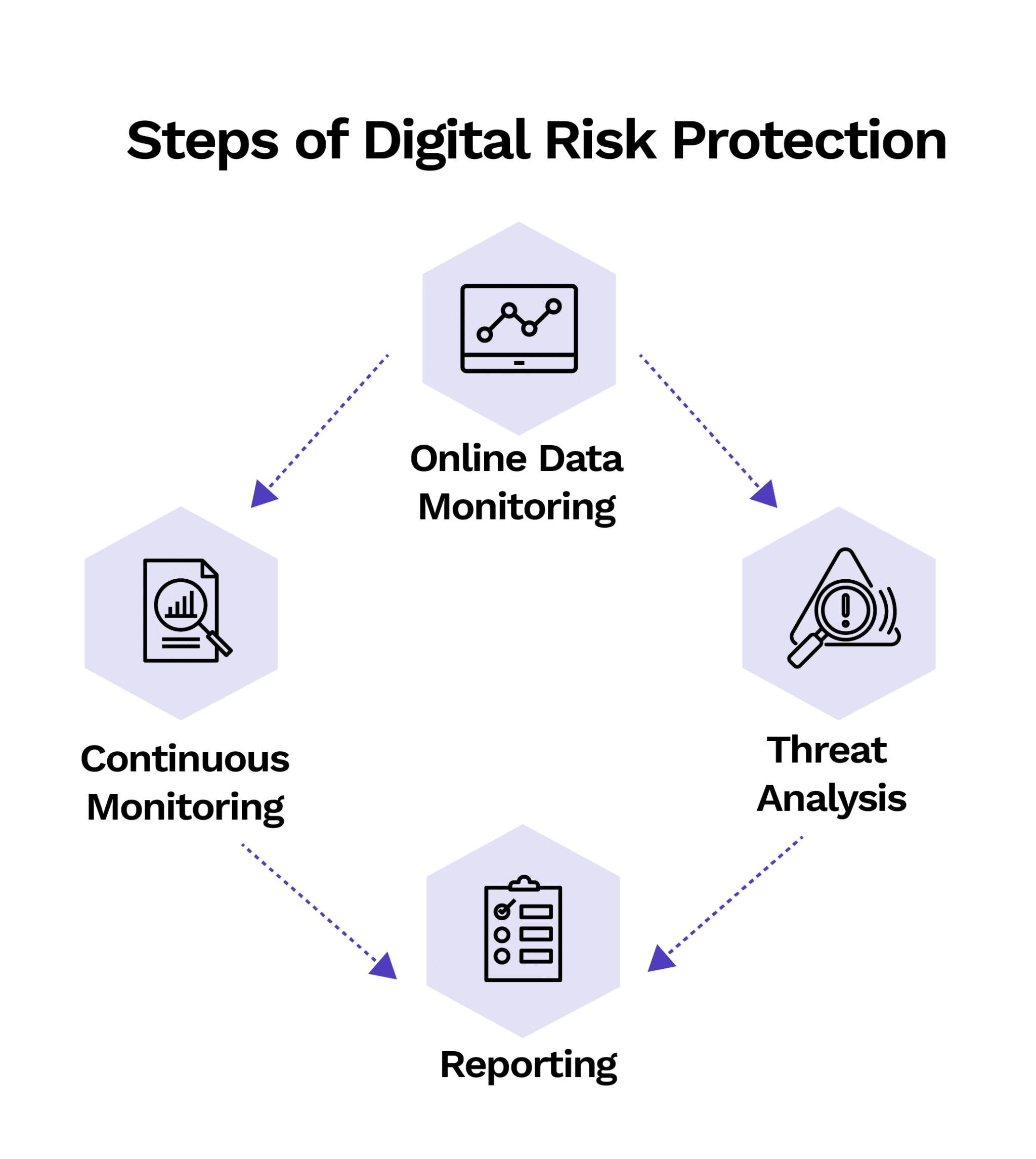 Steps of Digital Risk Protection

Online Data Monitoring

Continuous Monitoring

Threat Analysis

Reporting